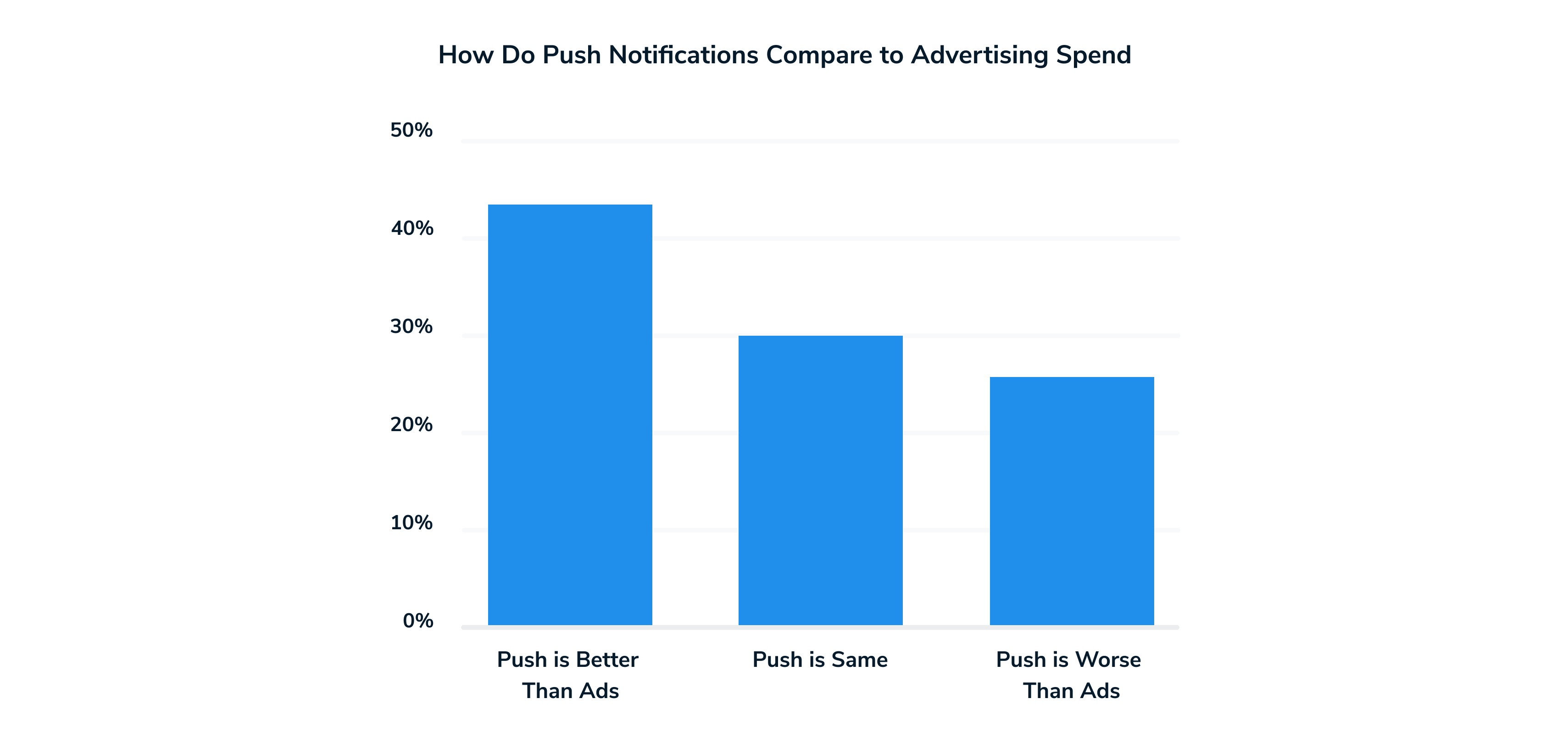 How Do Push Notifications Compare to Advertising Spend

50%
40%
30%
20%
10%
0%

Push is Better Than Ads
Push is Same
Push is Worse Than Ads